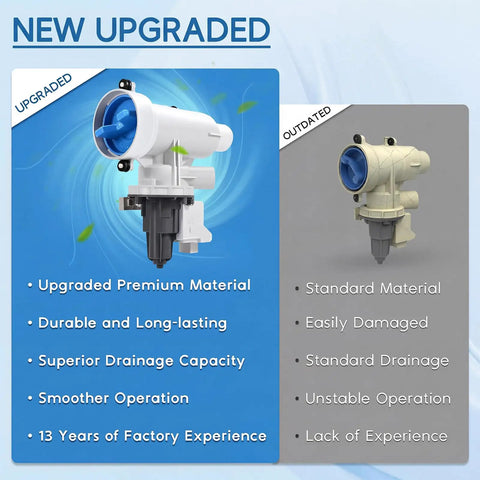 NEW UPGRADED

UPGRADED

• Upgraded Premium Material

• Durable and Long-lasting

• Superior Drainage Capacity

• Smoother Operation

• 13 Years of Factory Experience

OUTDATED

• Standard Material

• Easily Damaged

• Standard Drainage

• Unstable Operation

• Lack of Experience